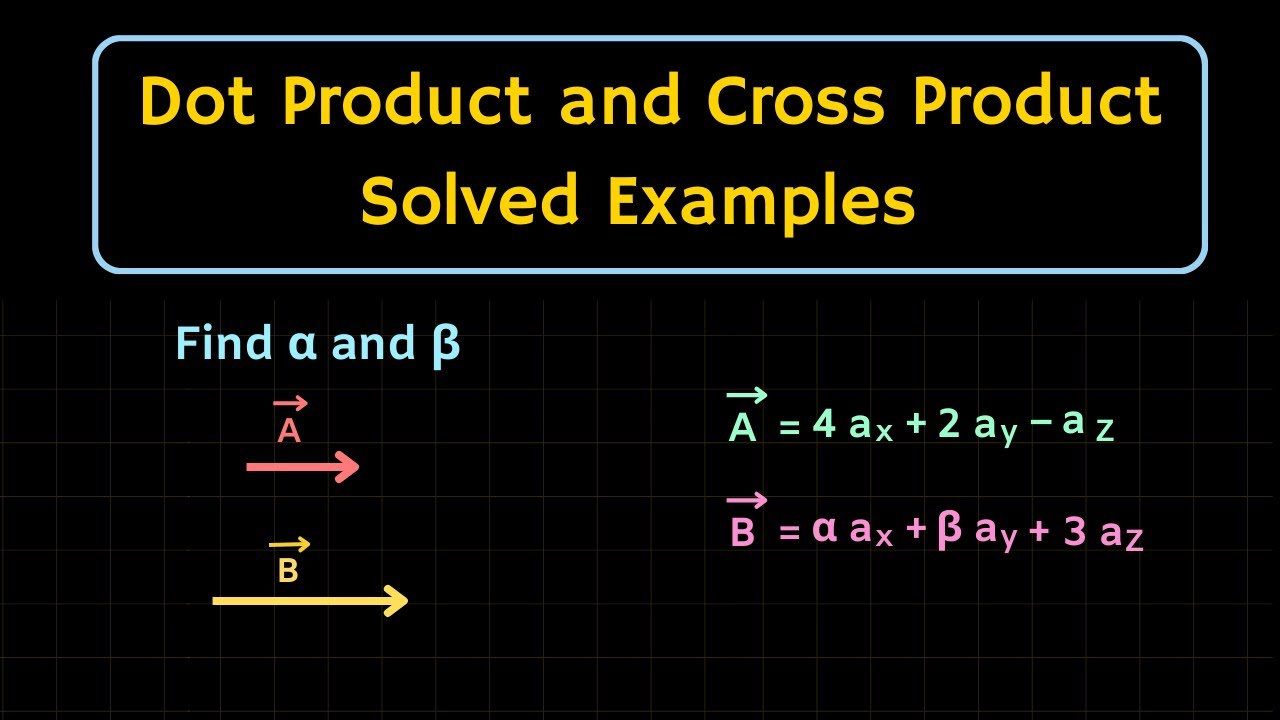 Dot Product and Cross Product Solved Examples

Find α and β

$\vec{A}$

$\vec{B}$

$\vec{A} = 4\,a_x + 2\,a_y - a_z$

$\vec{B} = \alpha\,a_x + \beta\,a_y + 3\,a_z$